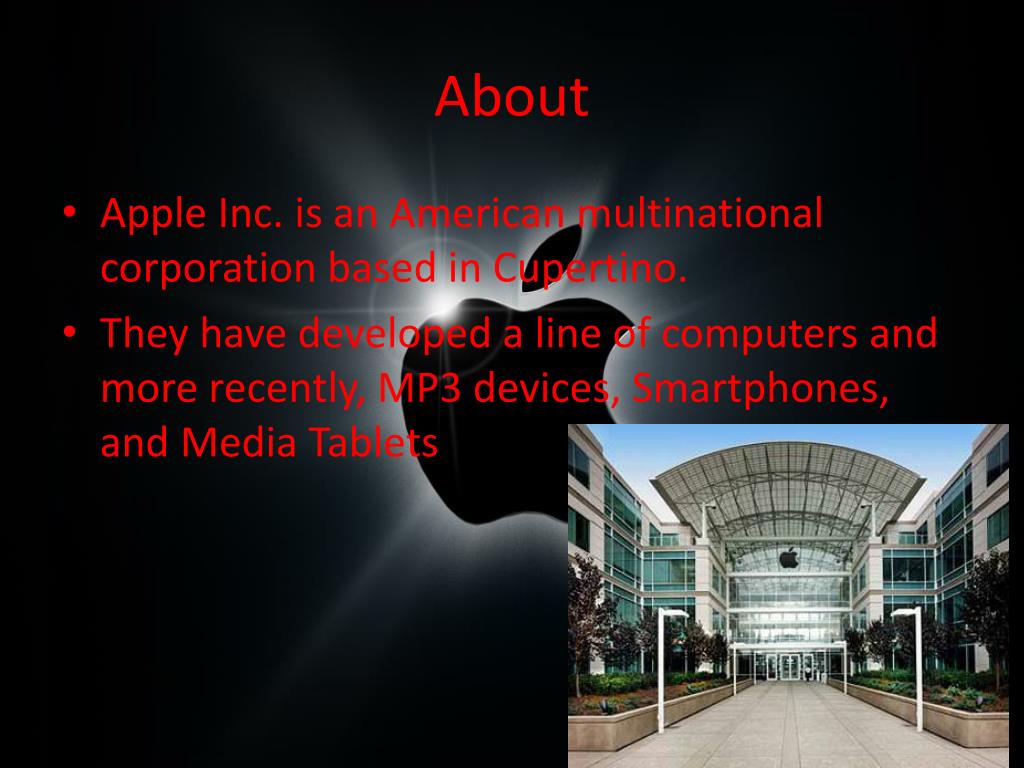 About

• Apple Inc. is an American multinational corporation based in Cupertino.
• They have developed a line of computers and more recently, MP3 devices, Smartphones, and Media Tablets